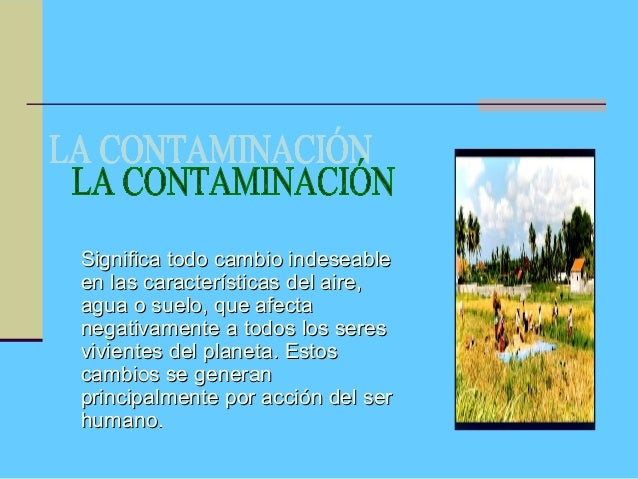 LA CONTAMINACIÓN
LA CONTAMINACIÓN

Significa todo cambio indeseable en las características del aire, agua o suelo, que afecta negativamente a todos los seres vivientes del planeta. Estos cambios se generan principalmente por acción del ser humano.